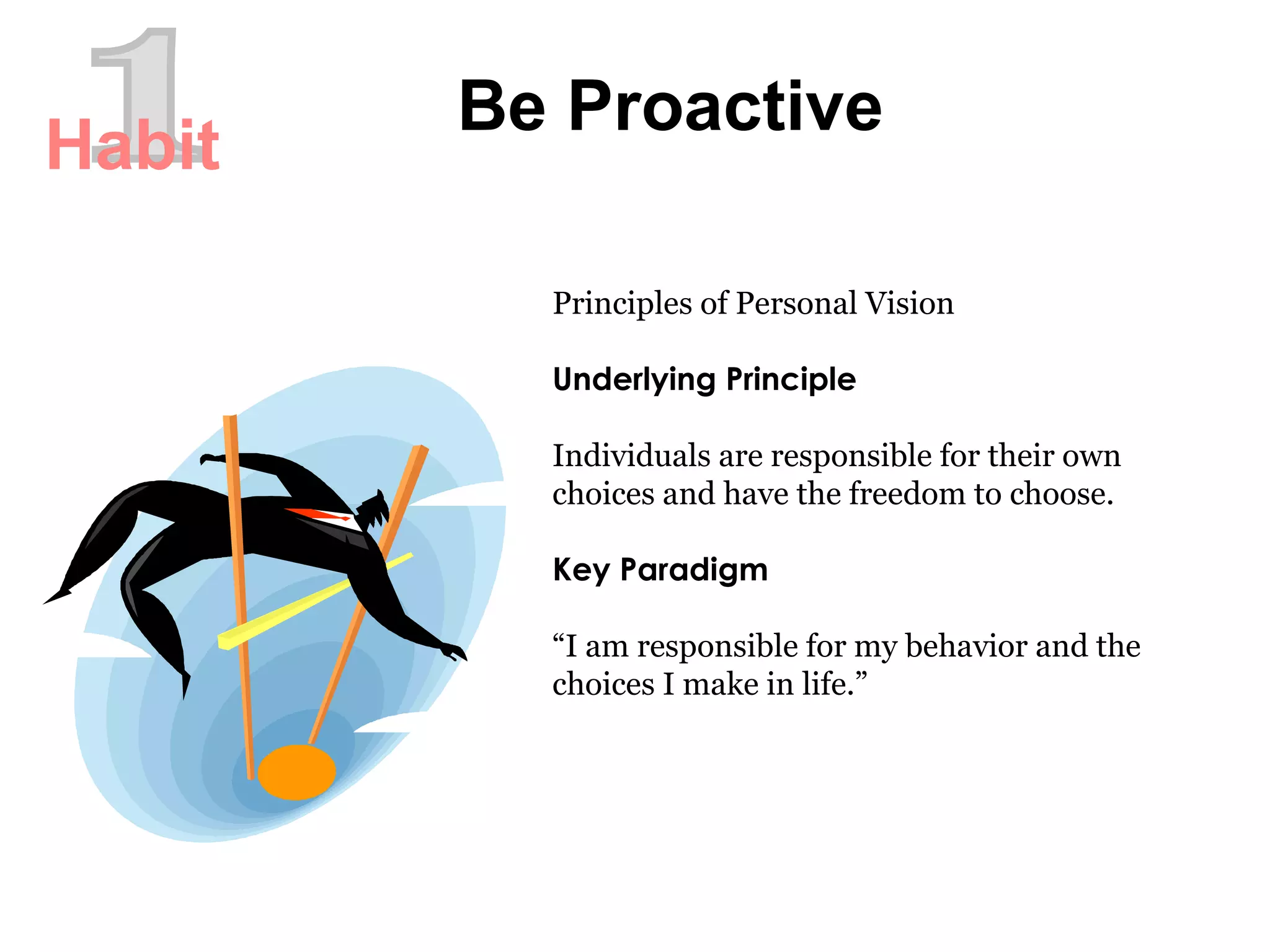 1
Habit

Be Proactive

Principles of Personal Vision

Underlying Principle

Individuals are responsible for their own choices and have the freedom to choose.

Key Paradigm

“I am responsible for my behavior and the choices I make in life.”